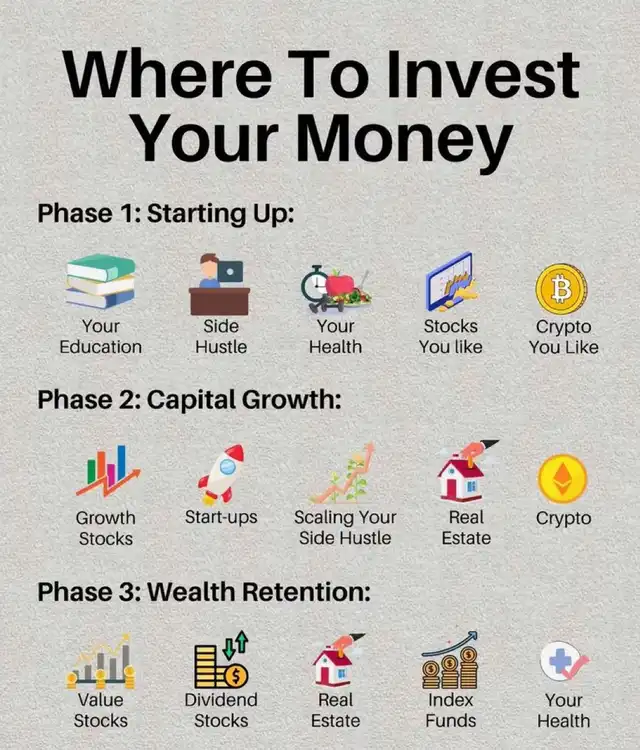 Where To Invest Your Money

Phase 1: Starting Up:

Your Education

Side Hustle

Your Health

Stocks You like

Crypto You Like

Phase 2: Capital Growth:

Growth Stocks

Start-ups

Scaling Your Side Hustle

Real Estate

Crypto

Phase 3: Wealth Retention:

Value Stocks

Dividend Stocks

Real Estate

Index Funds

Your Health